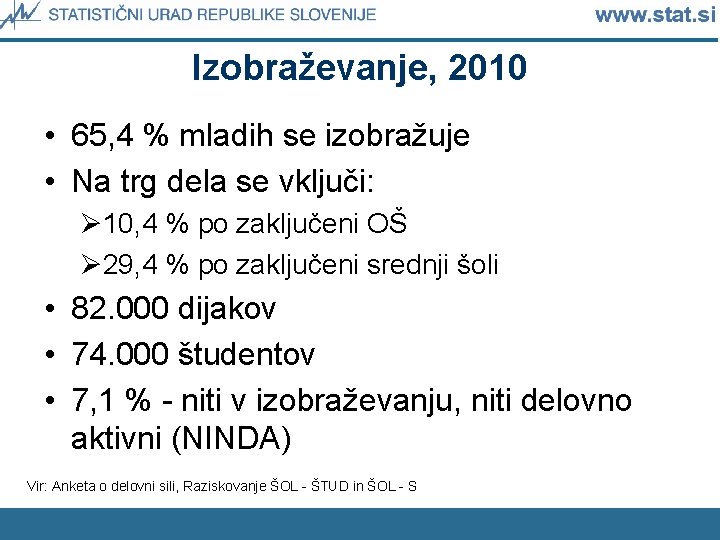 STATISTIČNI URAD REPUBLIKE SLOVENIJE
www.stat.si

Izobraževanje, 2010

• 65,4 % mladih se izobražuje
• Na trg dela se vključi:
➢10,4 % po zaključeni OŠ
➢29,4 % po zaključeni srednji šoli
• 82.000 dijakov
• 74.000 študentov
• 7,1 % - niti v izobraževanju, niti delovno aktivni (NINDA)

Vir: Anketa o delovni sili, Raziskovanje ŠOL - ŠTUD in ŠOL - S